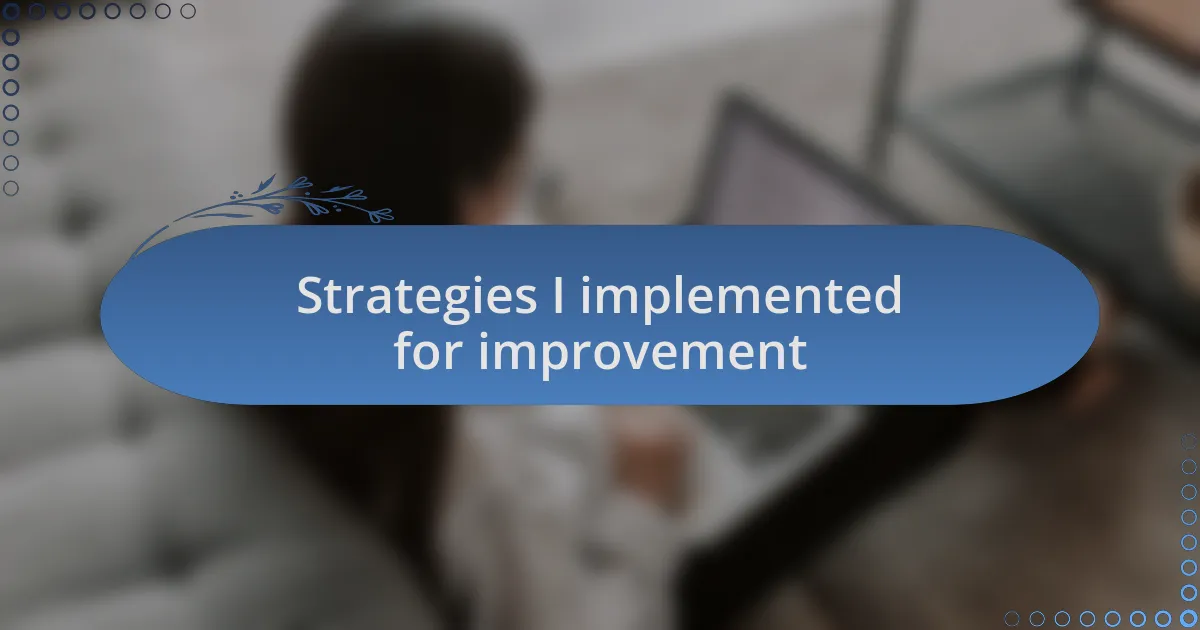 Strategies I implemented for improvement